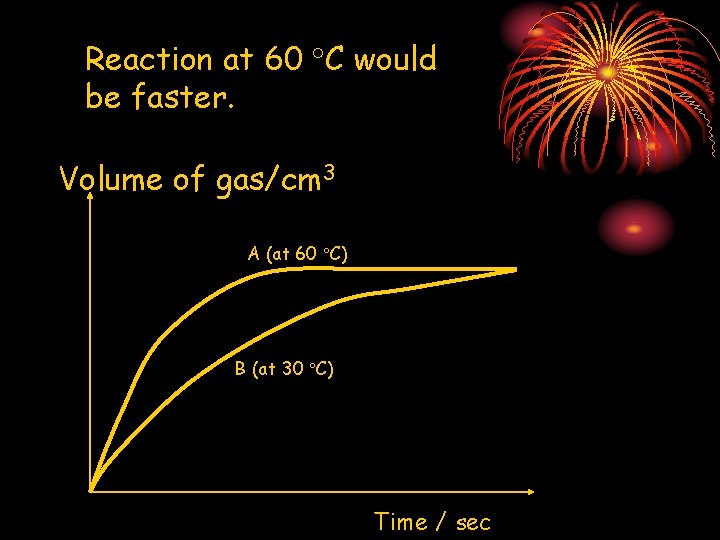 Reaction at 60 °C would be faster.

Volume of gas/cm$^3$

A (at 60 °C)

B (at 30 °C)

Time / sec